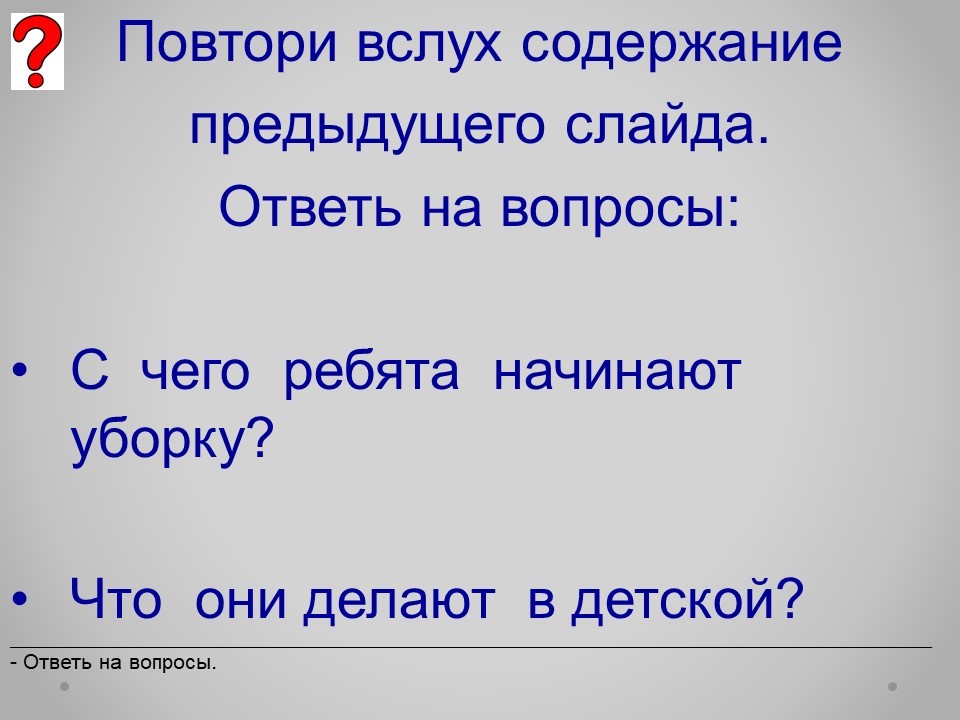 ?

Повтори вслух содержание предыдущего слайда.
Ответь на вопросы:

• С чего ребята начинают уборку?

• Что они делают в детской?

- Ответь на вопросы.